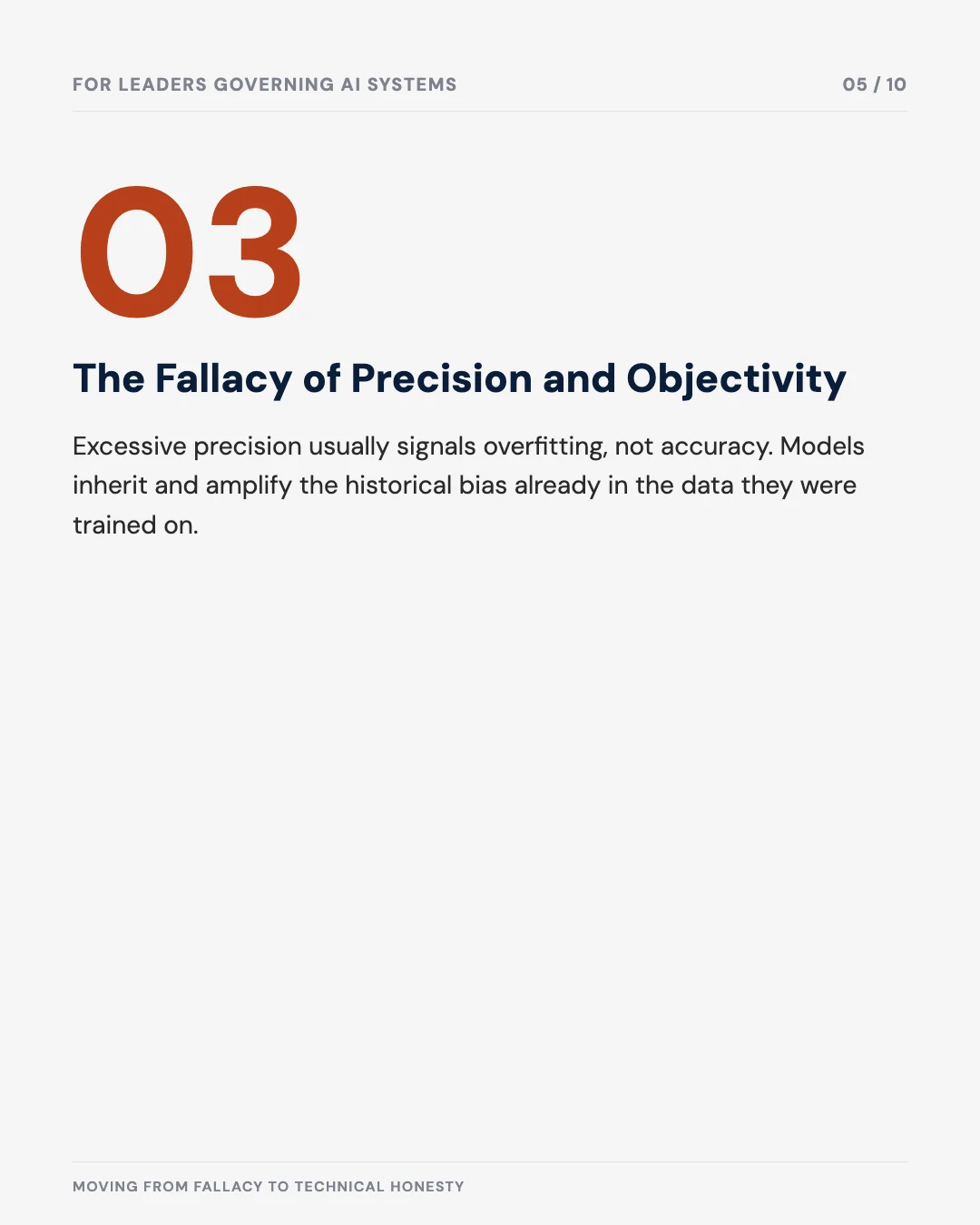 FOR LEADERS GOVERNING AI SYSTEMS

05 / 10

03

The Fallacy of Precision and Objectivity

Excessive precision usually signals overfitting, not accuracy. Models inherit and amplify the historical bias already in the data they were trained on.

MOVING FROM FALLACY TO TECHNICAL HONESTY